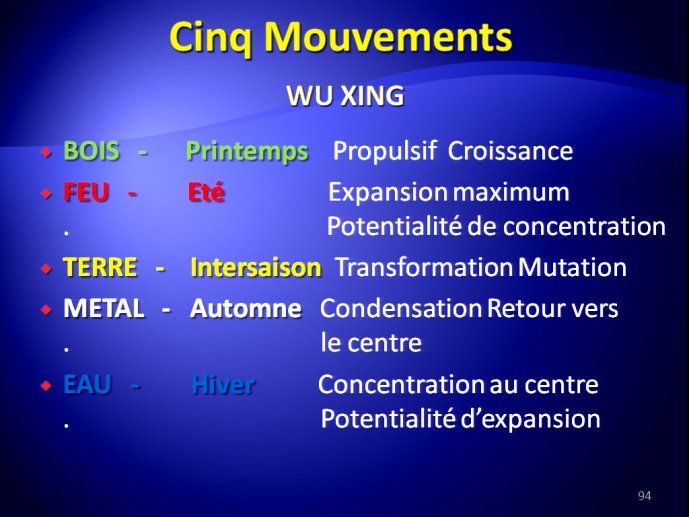 Cinq Mouvements

WU XING

BOIS - Printemps Propulsif Croissance

FEU - Eté Expansion maximum
. Potentialité de concentration

TERRE - Intersaison Transformation Mutation

METAL - Automne Condensation Retour vers
. le centre

EAU - Hiver Concentration au centre
. Potentialité d'expansion

94